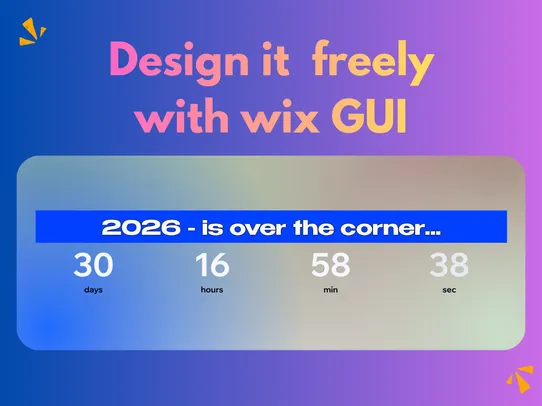 Design it freely with wix GUI

2026 - is over the corner...

30
days

16
hours

58
min

38
sec